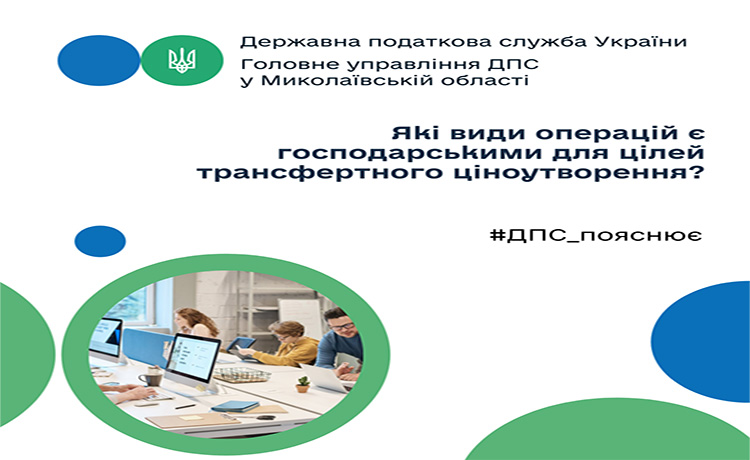 Державна податкова служба України
Головне управління ДПС у Миколаївській області

Які види операцій є господарськими для цілей трансфертного ціноутворення?

#ДПС_пояснює